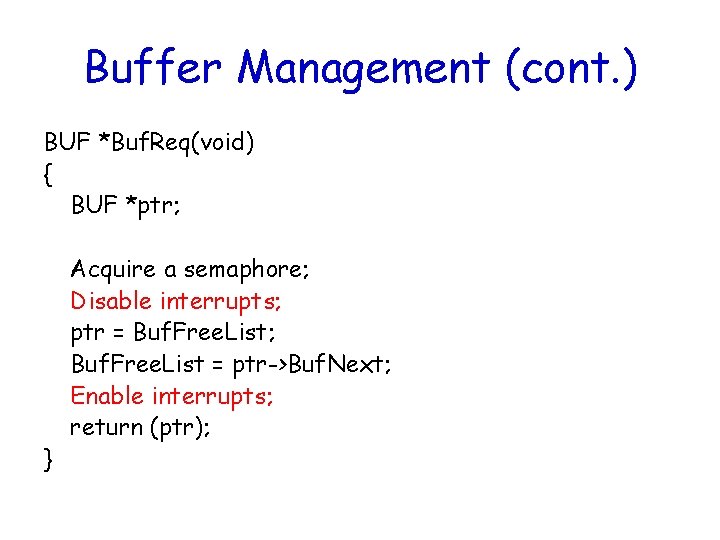 Buffer Management (cont.)

BUF *BufReq(void)
{
BUF *ptr;

Acquire a semaphore;
Disable interrupts;
ptr = BufFreeList;
BufFreeList = ptr->BufNext;
Enable interrupts;
return (ptr);
}